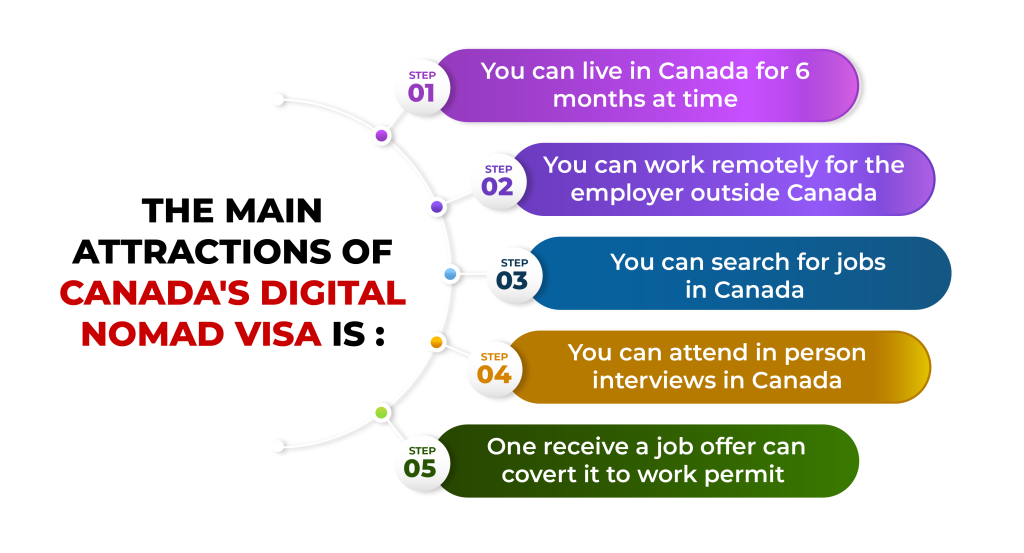 THE MAIN ATTRACTIONS OF CANADA'S DIGITAL NOMAD VISA IS :

STEP 01
You can live in Canada for 6 months at time

STEP 02
You can work remotely for the employer outside Canada

STEP 03
You can search for jobs in Canada

STEP 04
You can attend in person interviews in Canada

STEP 05
One receive a job offer can covert it to work permit